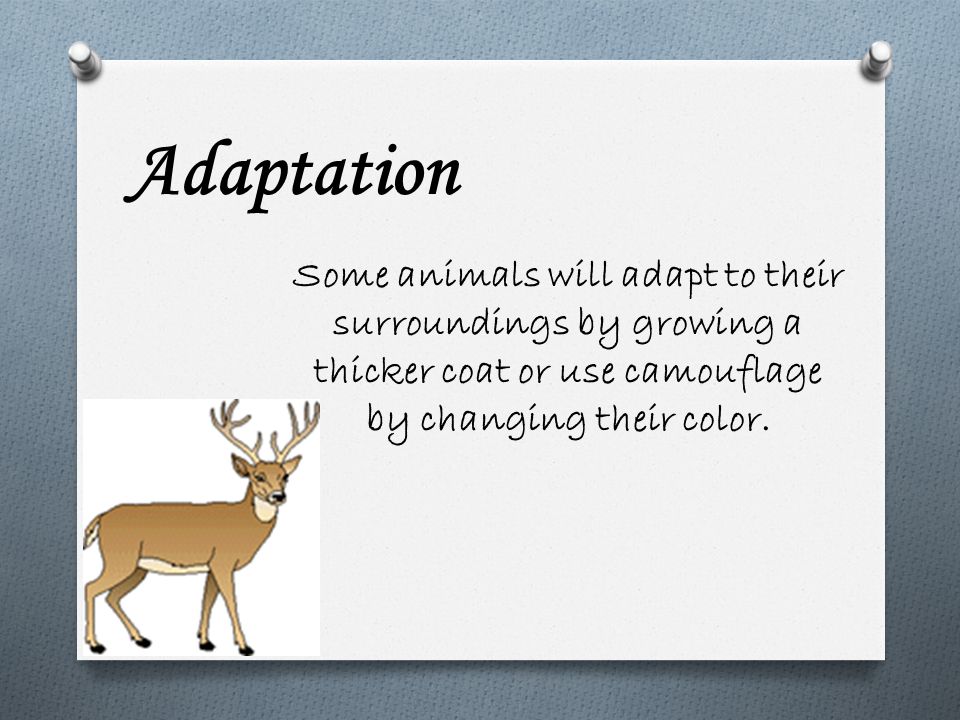 Adaptation

Some animals will adapt to their surroundings by growing a thicker coat or use camouflage by changing their color.